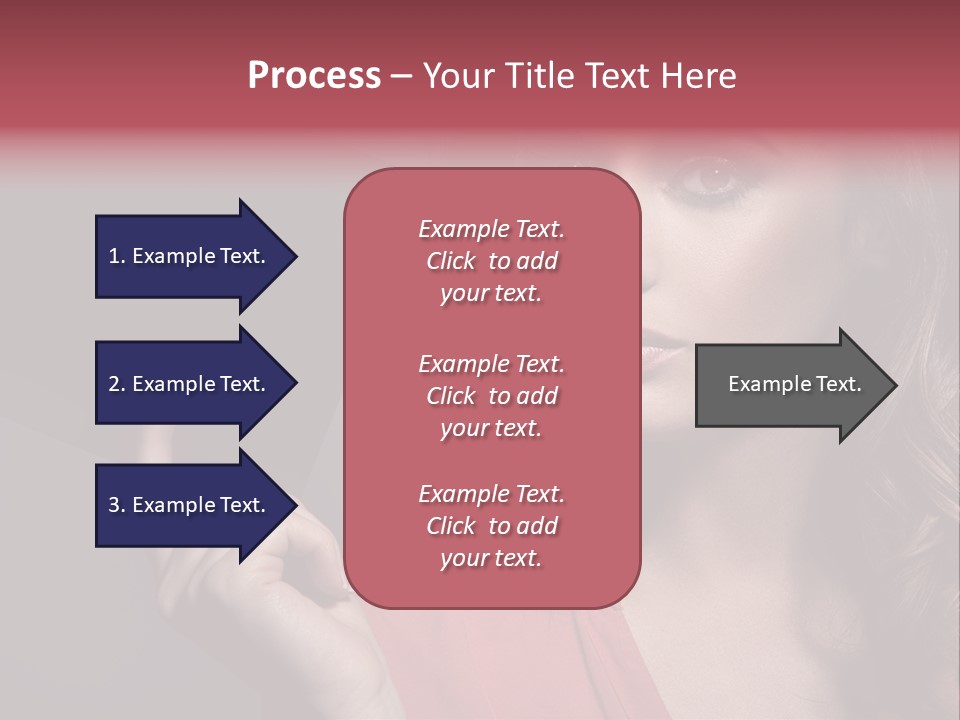 Process – Your Title Text Here

1. Example Text.

2. Example Text.

3. Example Text.

Example Text. Click to add your text.

Example Text. Click to add your text.

Example Text. Click to add your text.

Example Text.